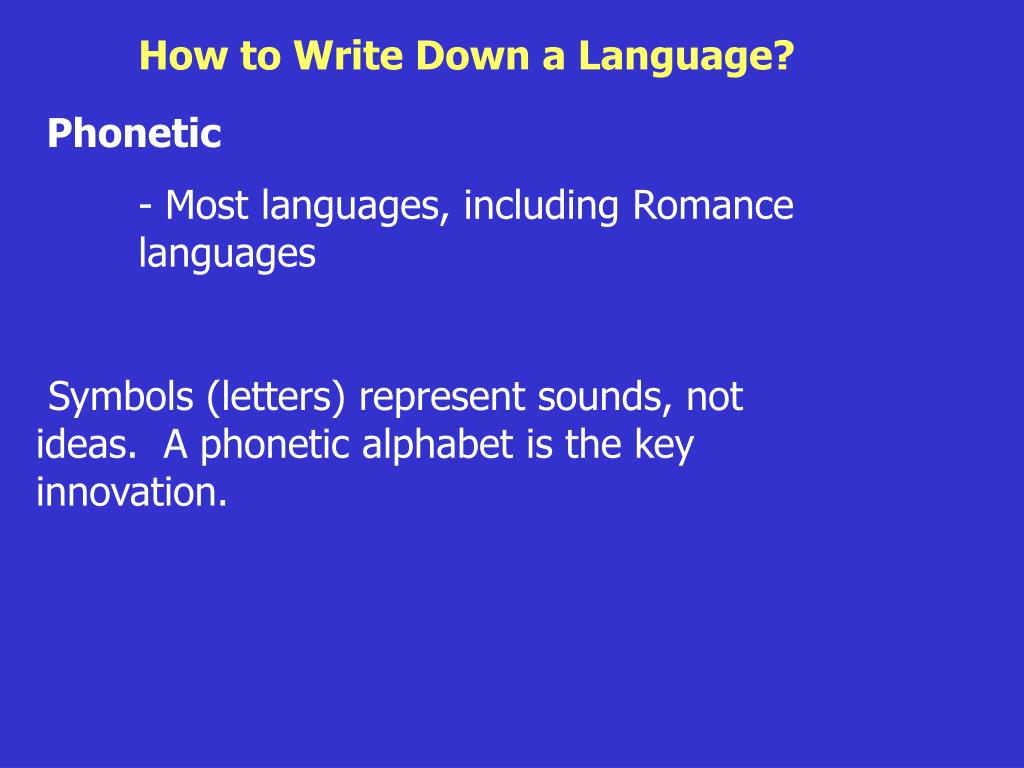 How to Write Down a Language?

Phonetic

- Most languages, including Romance languages

Symbols (letters) represent sounds, not ideas.  A phonetic alphabet is the key innovation.